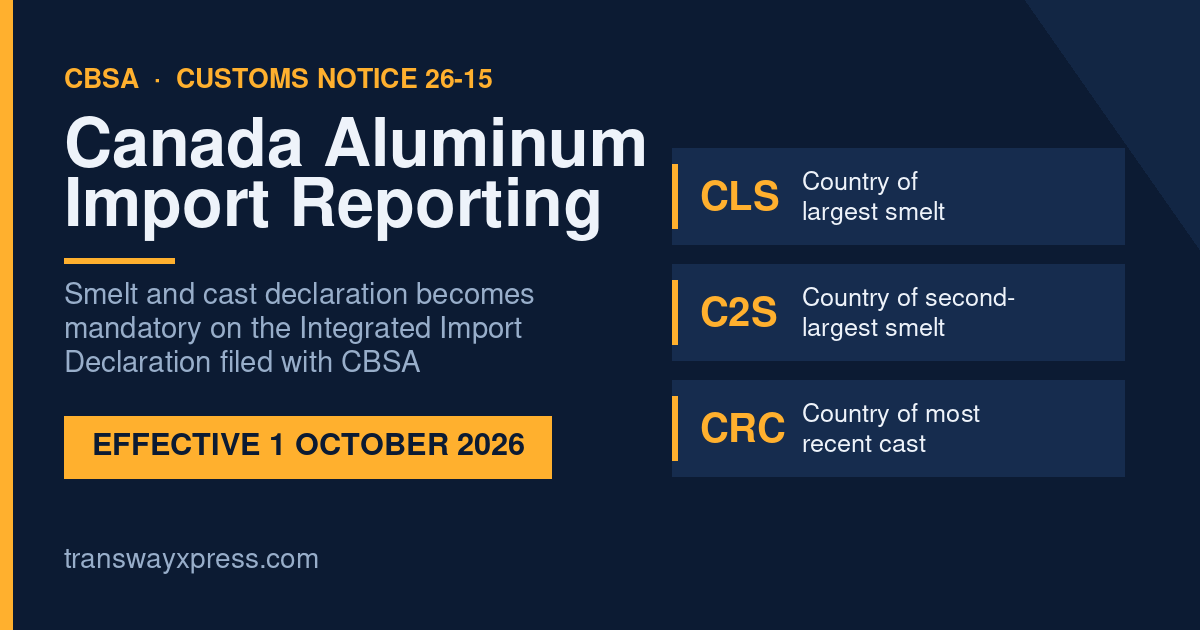 CBSA · CUSTOMS NOTICE 26-15

Canada Aluminum Import Reporting

Smelt and cast declaration becomes mandatory on the Integrated Import Declaration filed with CBSA

EFFECTIVE 1 OCTOBER 2026

transwayxpress.com

CLS Country of largest smelt

C2S Country of second-largest smelt

CRC Country of most recent cast